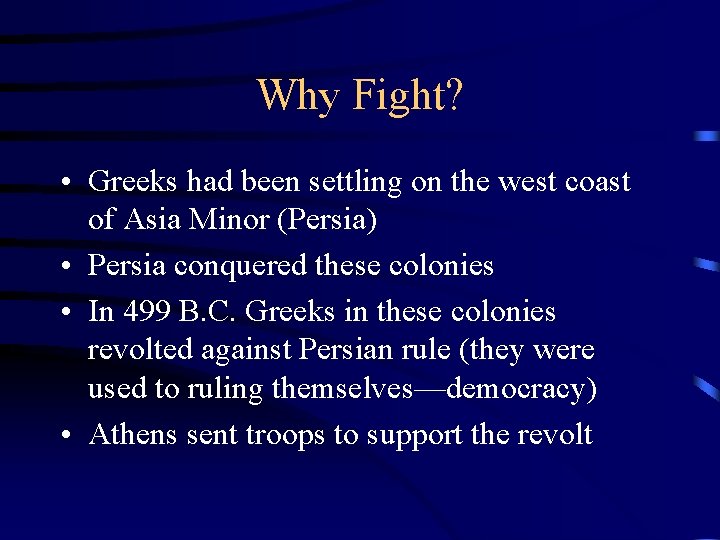 Why Fight?

• Greeks had been settling on the west coast of Asia Minor (Persia)
• Persia conquered these colonies
• In 499 B.C. Greeks in these colonies revolted against Persian rule (they were used to ruling themselves—democracy)
• Athens sent troops to support the revolt